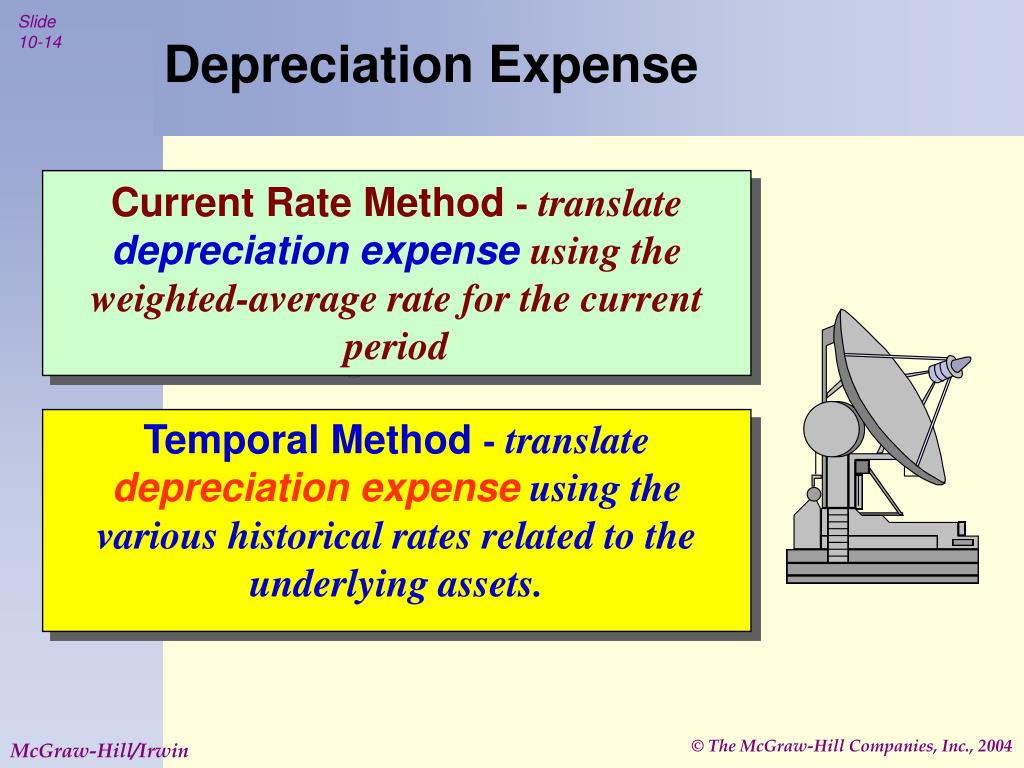 Slide 10-14

Depreciation Expense

Current Rate Method - translate depreciation expense using the weighted-average rate for the current period

Temporal Method - translate depreciation expense using the various historical rates related to the underlying assets.

McGraw-Hill/Irwin

© The McGraw-Hill Companies, Inc., 2004